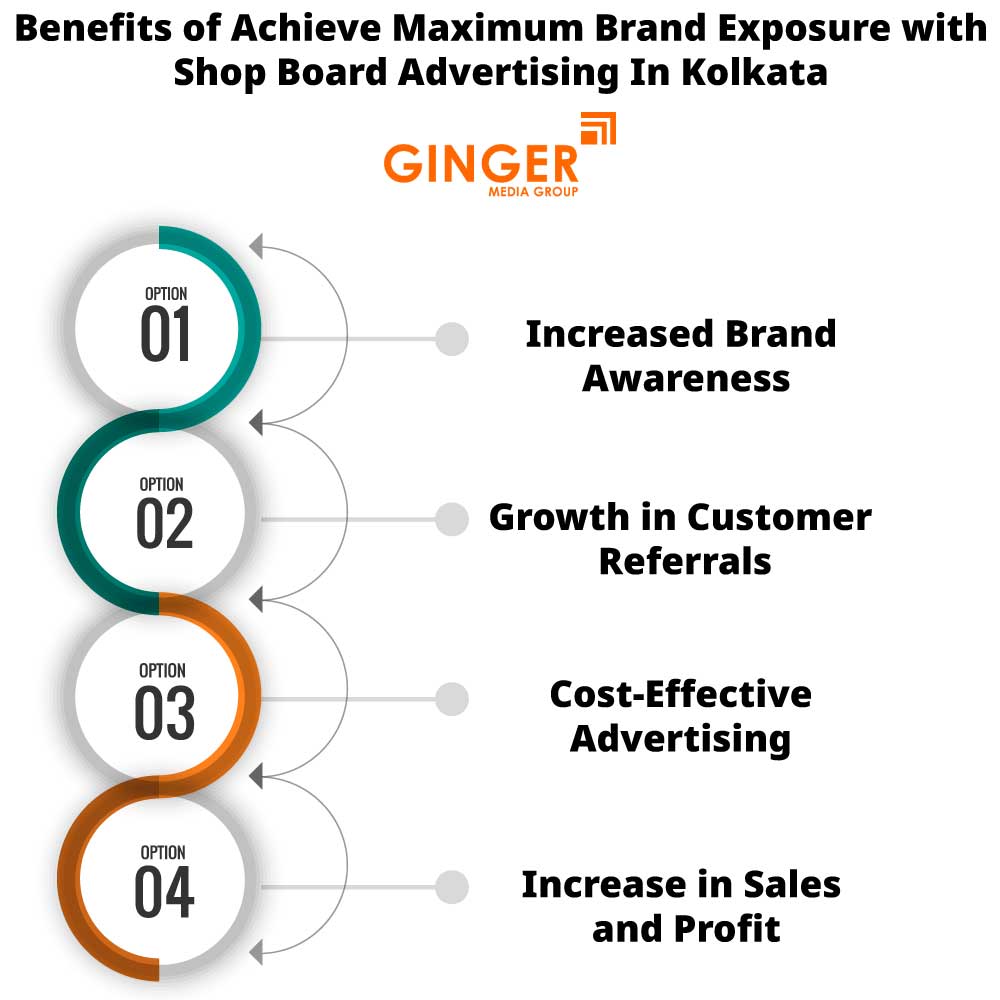 Benefits of Achieve Maximum Brand Exposure with Shop Board Advertising In Kolkata

GINGER
MEDIA GROUP

OPTION
01

Increased Brand Awareness

OPTION
02

Growth in Customer Referrals

OPTION
03

Cost-Effective Advertising

OPTION
04

Increase in Sales and Profit